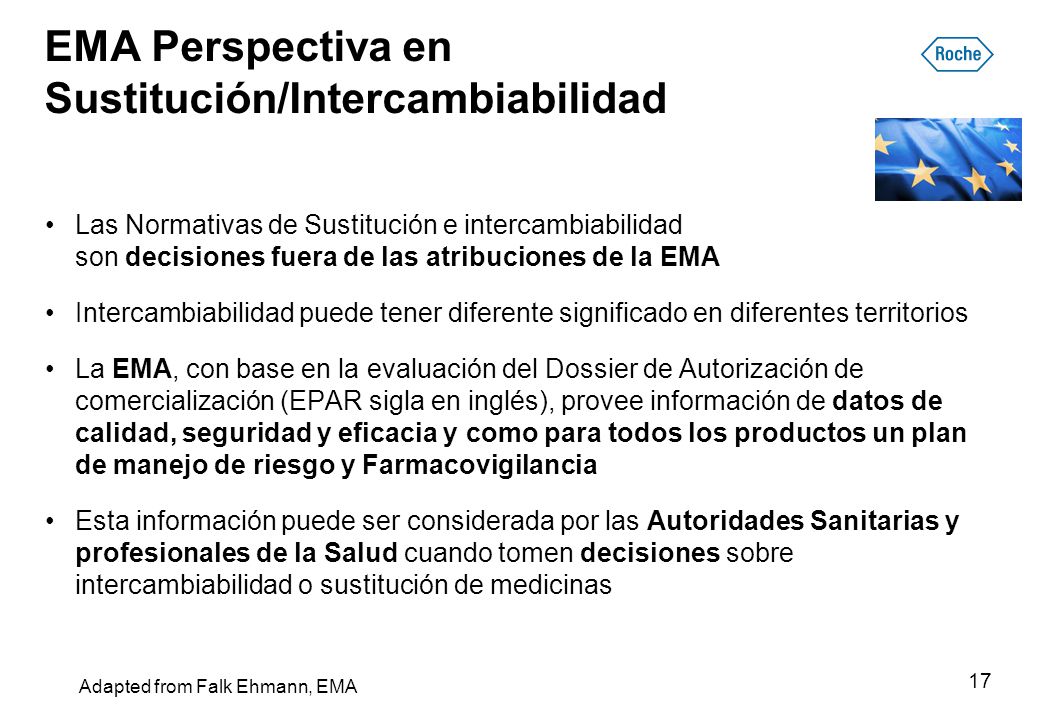 EMA Perspectiva en Sustitución/Intercambiabilidad

Roche

• Las Normativas de Sustitución e intercambiabilidad son decisiones fuera de las atribuciones de la EMA

• Intercambiabilidad puede tener diferente significado en diferentes territorios

• La EMA, con base en la evaluación del Dossier de Autorización de comercialización (EPAR sigla en inglés), provee información de datos de calidad, seguridad y eficacia y como para todos los productos un plan de manejo de riesgo y Farmacovigilancia

• Esta información puede ser considerada por las Autoridades Sanitarias y profesionales de la Salud cuando tomen decisiones sobre intercambiabilidad o sustitución de medicinas

Adapted from Falk Ehmann, EMA

17